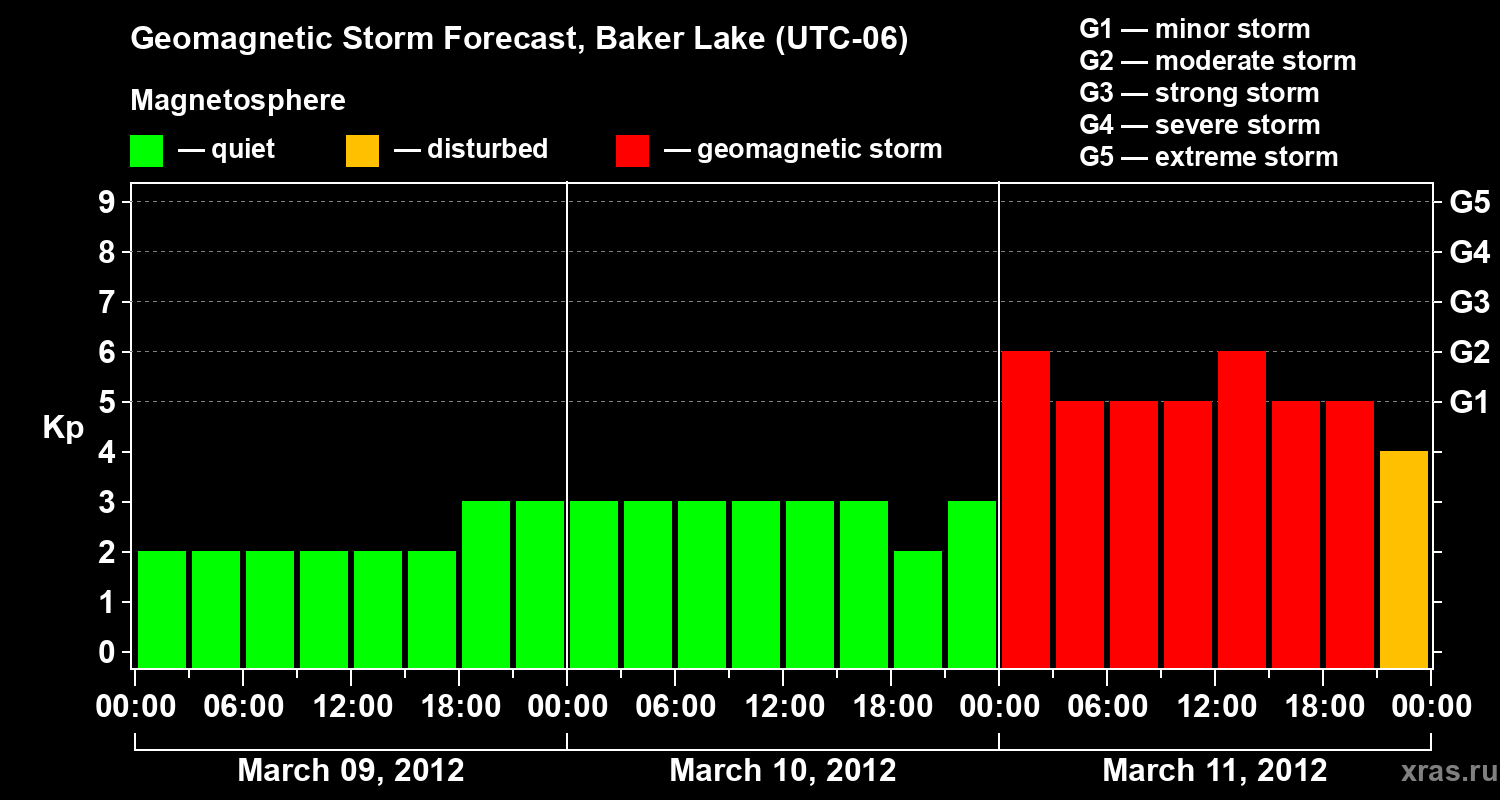 Geomagnetic Storm Forecast, Baker Lake (UTC-06)

Magnetosphere

— quiet — disturbed — geomagnetic storm

G1 — minor storm
G2 — moderate storm
G3 — strong storm
G4 — severe storm
G5 — extreme storm

Kp

9
8
7
6
5
4
3
2
1
0

G5
G4
G3
G2
G1

00:00 06:00 12:00 18:00 00:00 06:00 12:00 18:00 00:00 06:00 12:00 18:00 00:00

March 09, 2012
March 10, 2012
March 11, 2012

xras.ru